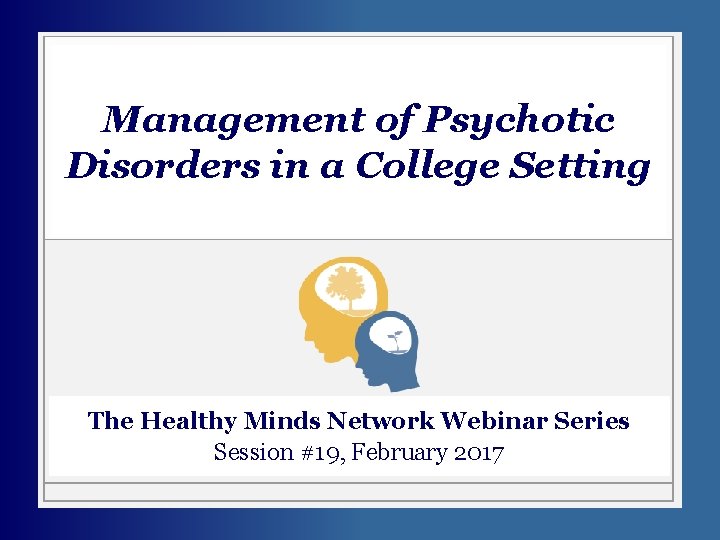 Management of Psychotic Disorders in a College Setting

The Healthy Minds Network Webinar Series
Session #19, February 2017